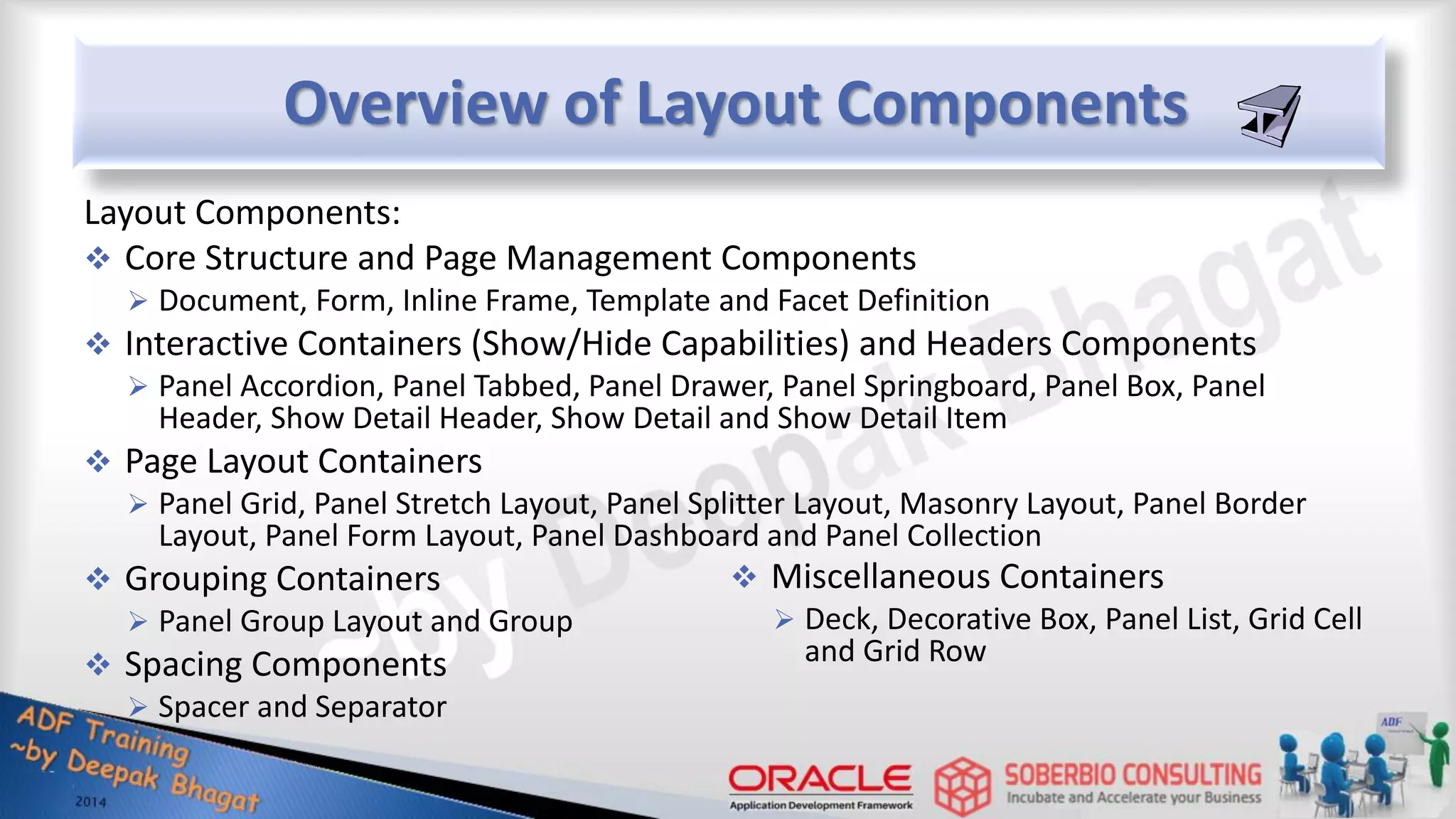 Overview of Layout Components

Layout Components:

❖ Core Structure and Page Management Components
➢ Document, Form, Inline Frame, Template and Facet Definition

❖ Interactive Containers (Show/Hide Capabilities) and Headers Components
➢ Panel Accordion, Panel Tabbed, Panel Drawer, Panel Springboard, Panel Box, Panel Header, Show Detail Header, Show Detail and Show Detail Item

❖ Page Layout Containers
➢ Panel Grid, Panel Stretch Layout, Panel Splitter Layout, Masonry Layout, Panel Border Layout, Panel Form Layout, Panel Dashboard and Panel Collection

❖ Grouping Containers
➢ Panel Group Layout and Group

❖ Spacing Components
➢ Spacer and Separator

❖ Miscellaneous Containers
➢ Deck, Decorative Box, Panel List, Grid Cell and Grid Row

~by Deepak Bhagat

ADF Training
~by Deepak Bhagat
2014

ORACLE
Application Development Framework

SOBERBIO CONSULTING
Incubate and Accelerate your Business

ADF